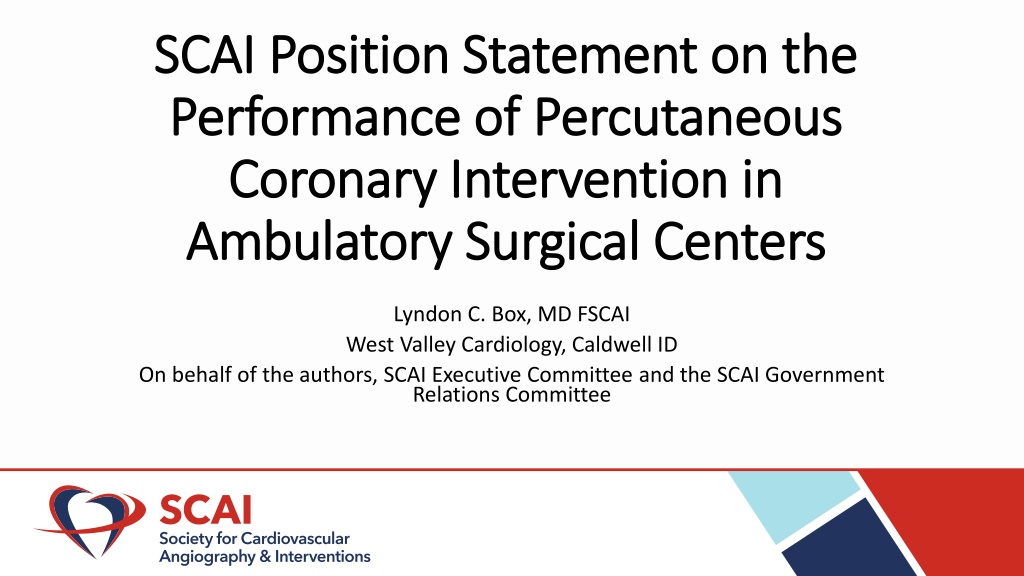 SCAI Position Statement on the Performance of Percutaneous Coronary Intervention in Ambulatory Surgical Centers

Lyndon C. Box, MD FSCAI
West Valley Cardiology, Caldwell ID
On behalf of the authors, SCAI Executive Committee and the SCAI Government Relations Committee

SCAI
Society for Cardiovascular Angiography & Interventions